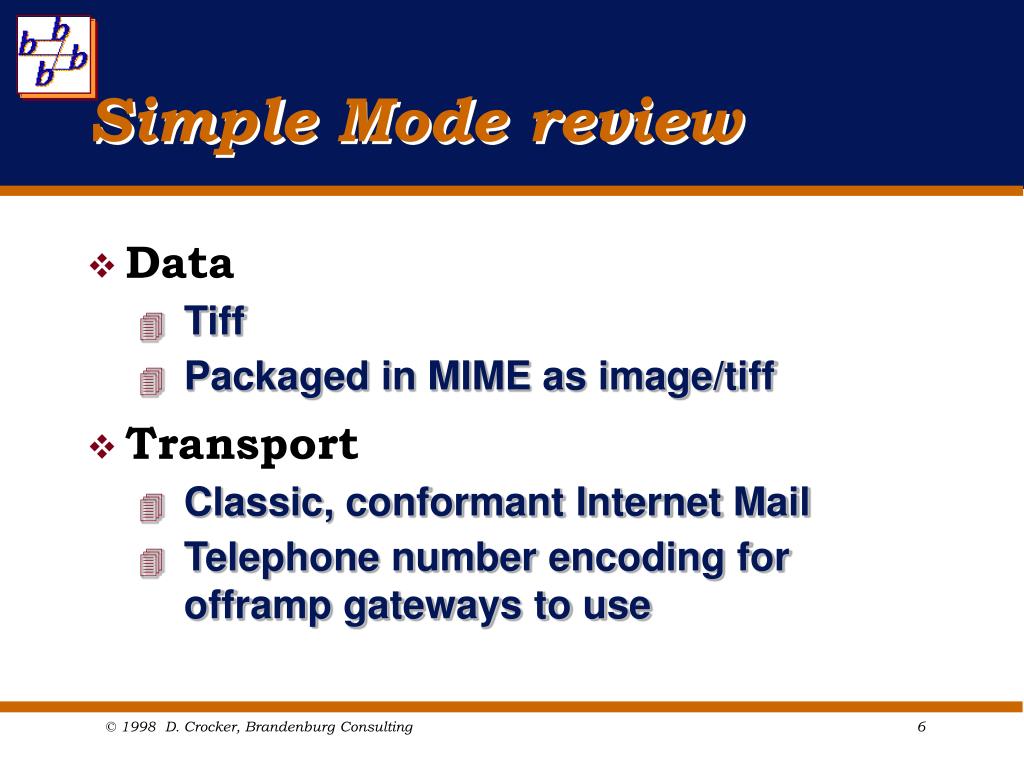 b b b b

Simple Mode review

Data

Tiff

Packaged in MIME as image/tiff

Transport

Classic, conformant Internet Mail

Telephone number encoding for offramp gateways to use

© 1998 D. Crocker, Brandenburg Consulting

6